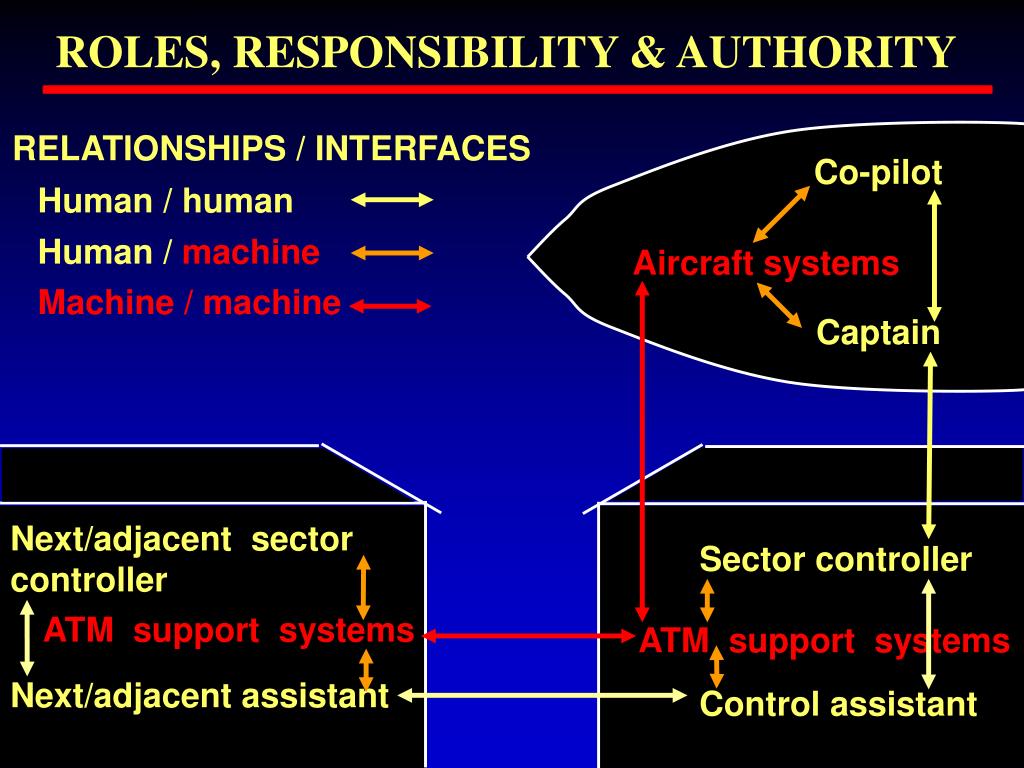 ROLES, RESPONSIBILITY & AUTHORITY

RELATIONSHIPS / INTERFACES

Human / human

Human / machine

Machine / machine

Co-pilot

Aircraft systems

Captain

Next/adjacent sector controller

ATM support systems

Next/adjacent assistant

Sector controller

ATM support systems

Control assistant